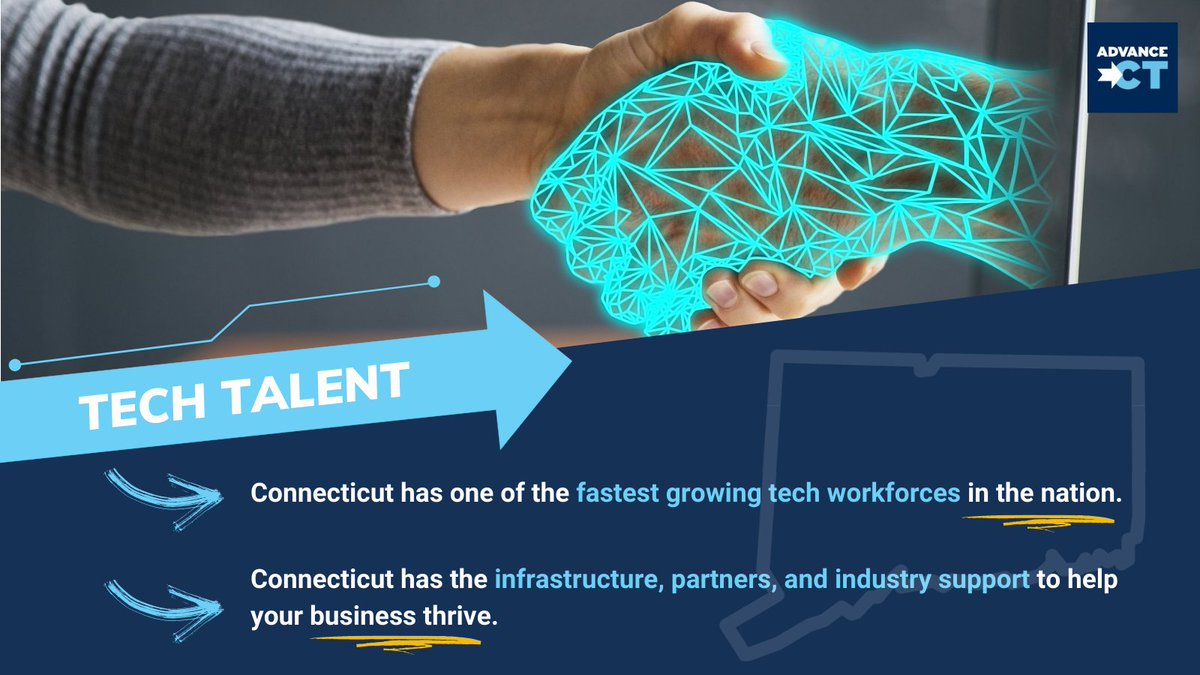 ADVANCE CT

TECH TALENT

Connecticut has one of the fastest growing tech workforces in the nation.

Connecticut has the infrastructure, partners, and industry support to help your business thrive.